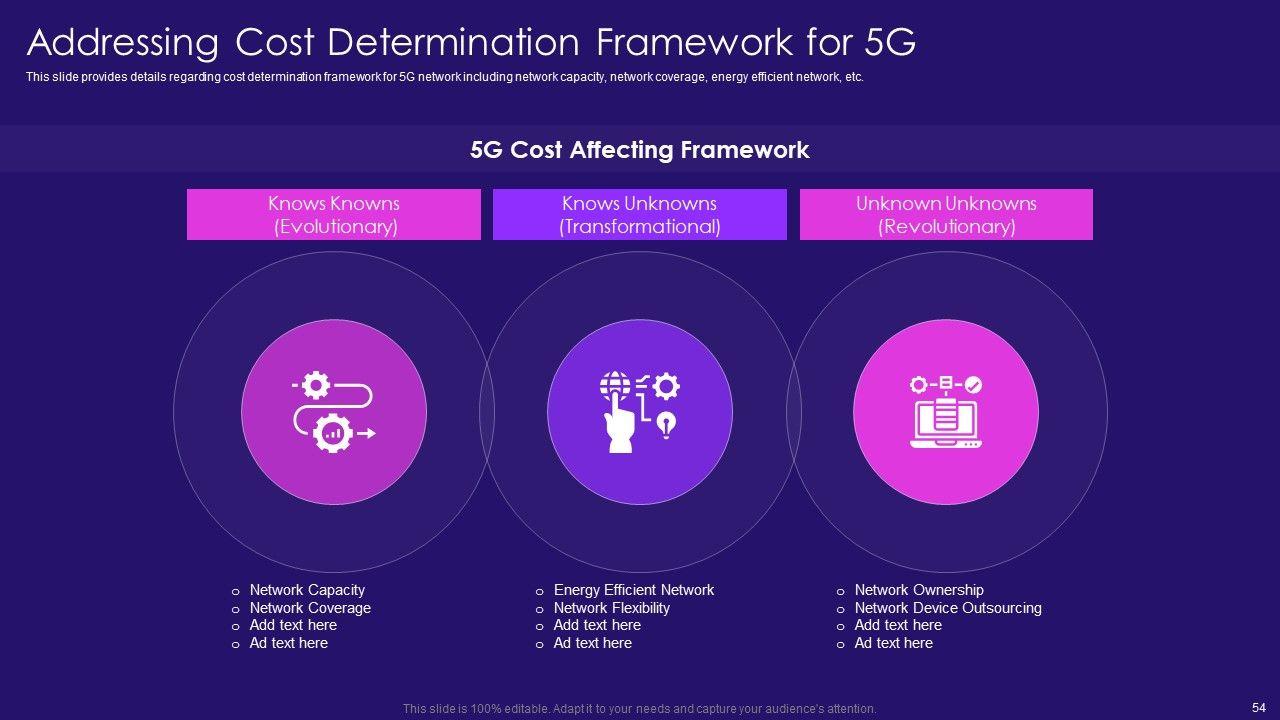 Addressing Cost Determination Framework for 5G

This slide provides details regarding cost determination framework for 5G network including network capacity, network coverage, energy efficient network, etc.

5G Cost Affecting Framework

Knows Knowns (Evolutionary)

Knows Unknowns (Transformational)

Unknown Unknowns (Revolutionary)

o Network Capacity
o Network Coverage
o Add text here
o Ad text here

o Energy Efficient Network
o Network Flexibility
o Add text here
o Ad text here

o Network Ownership
o Network Device Outsourcing
o Add text here
o Ad text here

This slide is 100% editable. Adapt it to your needs and capture your audience's attention.

54